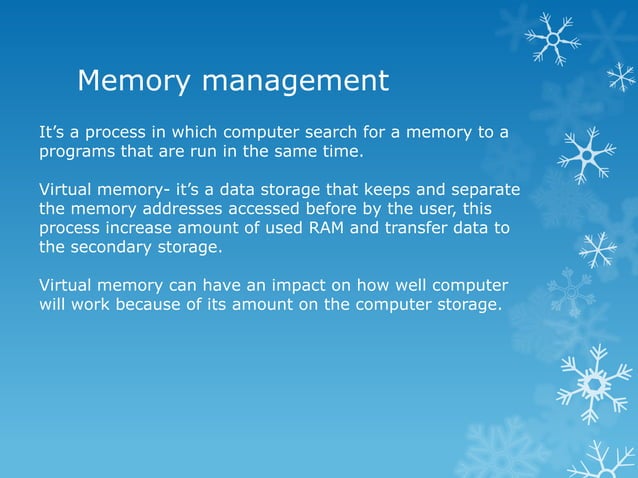 Memory management

It’s a process in which computer search for a memory to a programs that are run in the same time.

Virtual memory- it’s a data storage that keeps and separate the memory addresses accessed before by the user, this process increase amount of used RAM and transfer data to the secondary storage.

Virtual memory can have an impact on how well computer will work because of its amount on the computer storage.